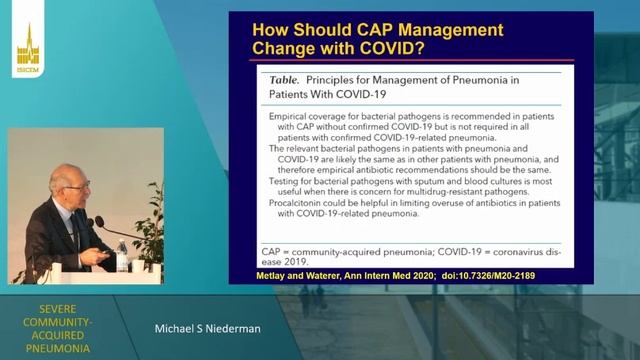 ISICEM

How Should CAP Management Change with COVID?

Table. Principles for Management of Pneumonia in Patients With COVID-19

Empirical coverage for bacterial pathogens is recommended in patients with CAP without confirmed COVID-19 but is not required in all patients with confirmed COVID-19-related pneumonia.
The relevant bacterial pathogens in patients with pneumonia and COVID-19 are likely the same as in other patients with pneumonia, and therefore empirical antibiotic recommendations should be the same.
Testing for bacterial pathogens with sputum and blood cultures is most useful when there is concern for multidrug-resistant pathogens.
Procalcitonin could be helpful in limiting overuse of antibiotics in patients with COVID-19-related pneumonia.

CAP = community-acquired pneumonia; COVID-19 = coronavirus disease 2019.

Metlay and Waterer, Ann Intern Med 2020; doi:10.7326/M20-2189

SEVERE COMMUNITY-ACQUIRED PNEUMONIA

Michael S Niederman